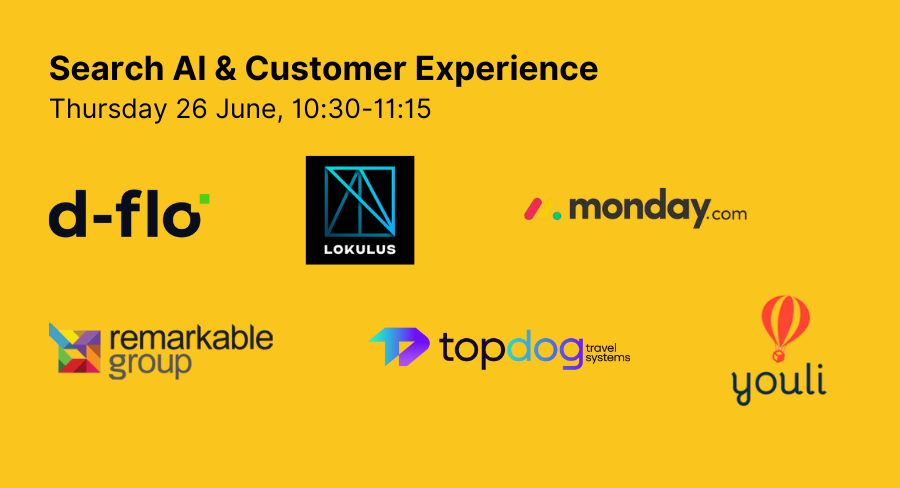 Search AI & Customer Experience
Thursday 26 June, 10:30-11:15

d-flo

LOKULUS

monday.com

remarkable group

topdog travel systems

youli